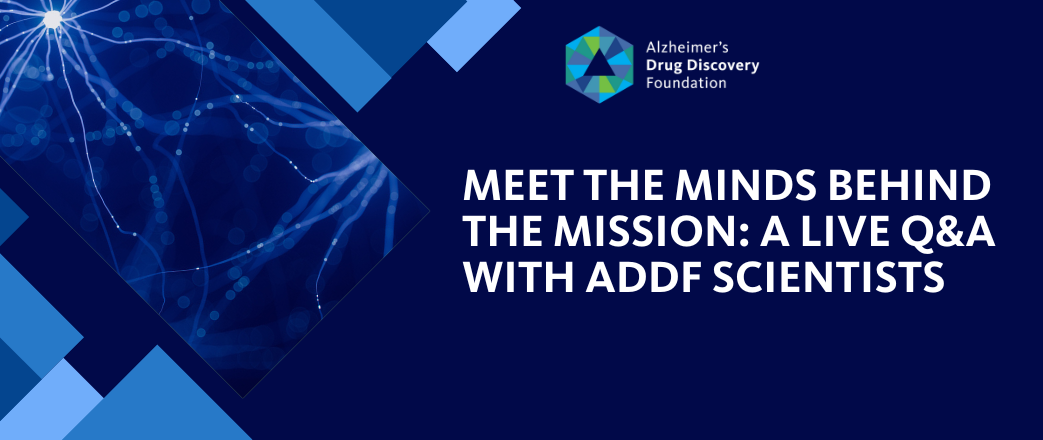 Alzheimer's
Drug Discovery
Foundation

MEET THE MINDS BEHIND THE MISSION: A LIVE Q&A WITH ADDF SCIENTISTS